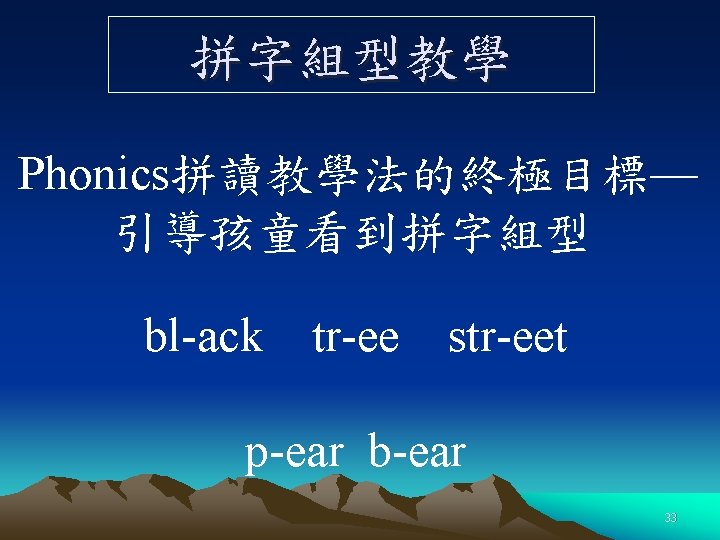 拼字組型教學

Phonics拼讀教學法的終極目標—引導孩童看到拼字組型

bl-ack tr-ee str-eet

p-ear b-ear

33